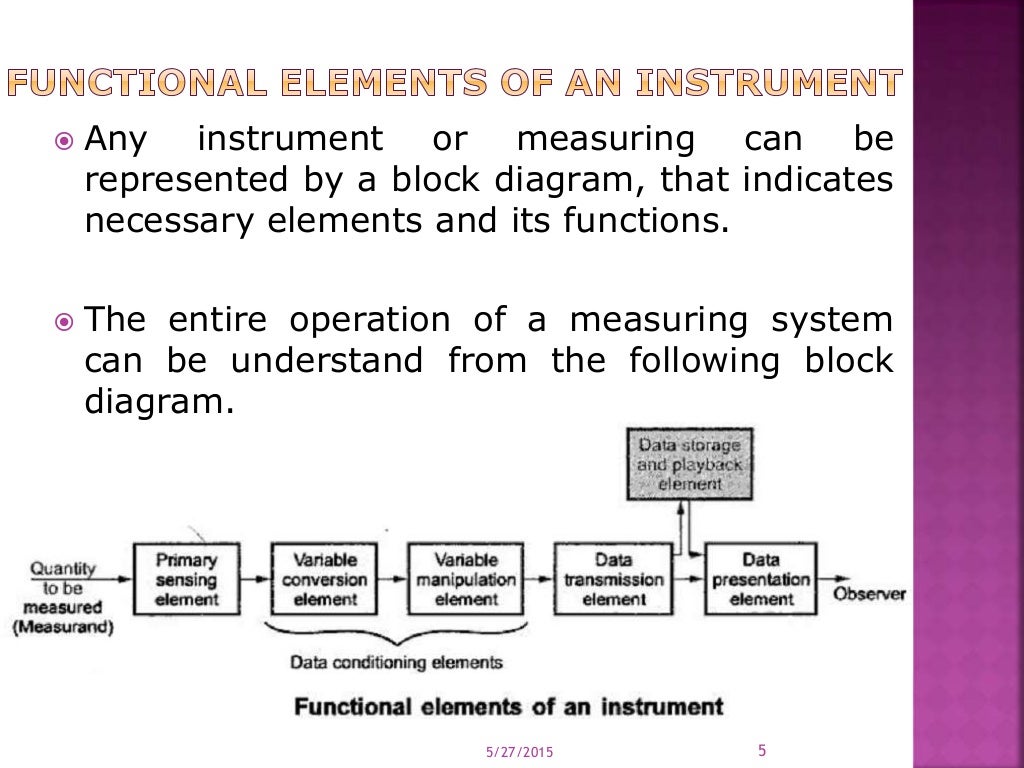 FUNCTIONAL ELEMENTS OF AN INSTRUMENT

Any instrument or measuring can be represented by a block diagram, that indicates necessary elements and its functions.

The entire operation of a measuring system can be understand from the following block diagram.

Data storage and playback element

Quantity to be measured (Measurand)

Primary sensing element

Variable conversion element

Variable manipulation element

Data transmission element

Data presentation element

Observer

Data conditioning elements

Functional elements of an instrument

5/27/2015

5